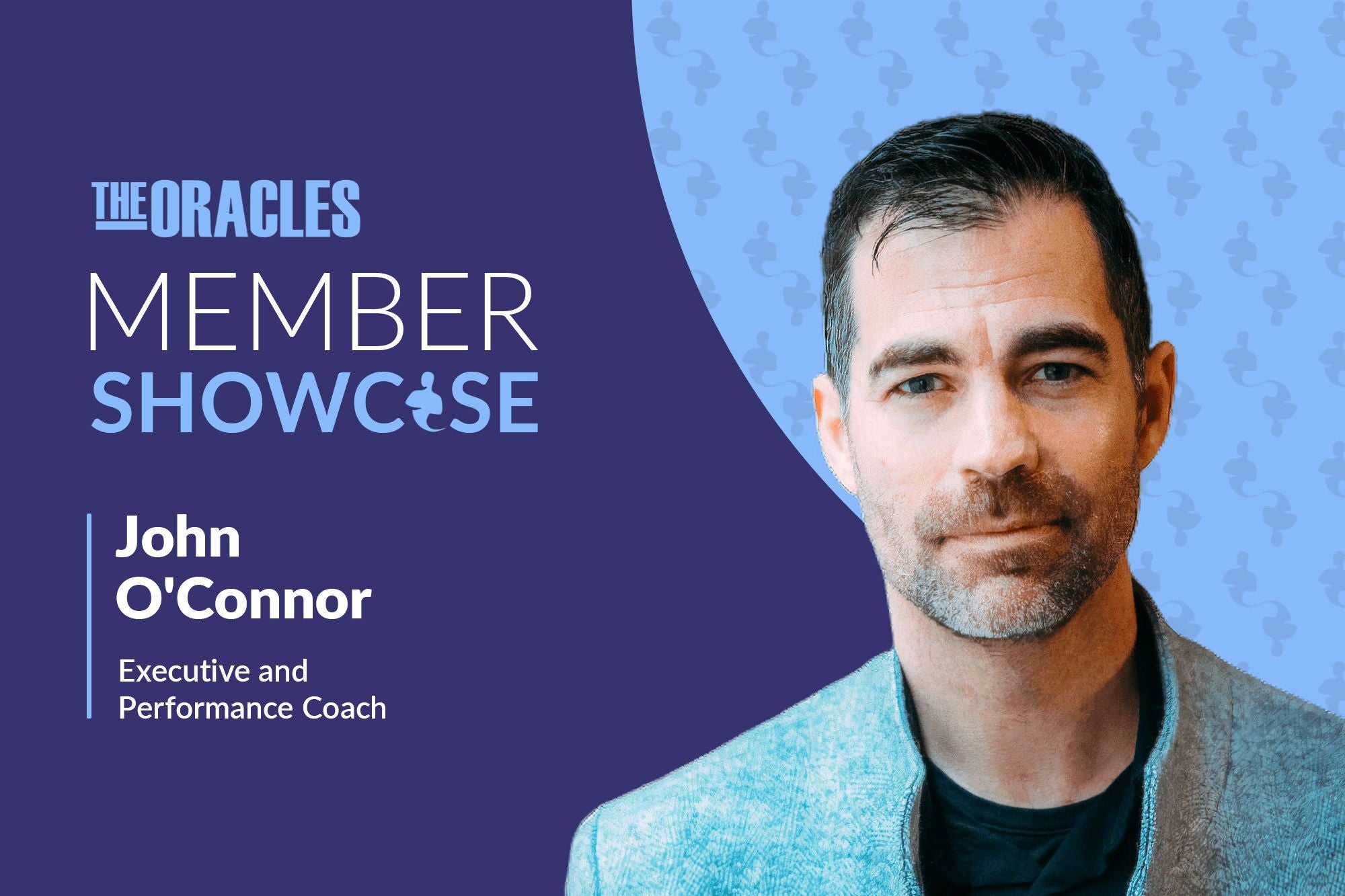 THE ORACLES

MEMBER
SHOWCASE

John
O'Connor

Executive and
Performance Coach